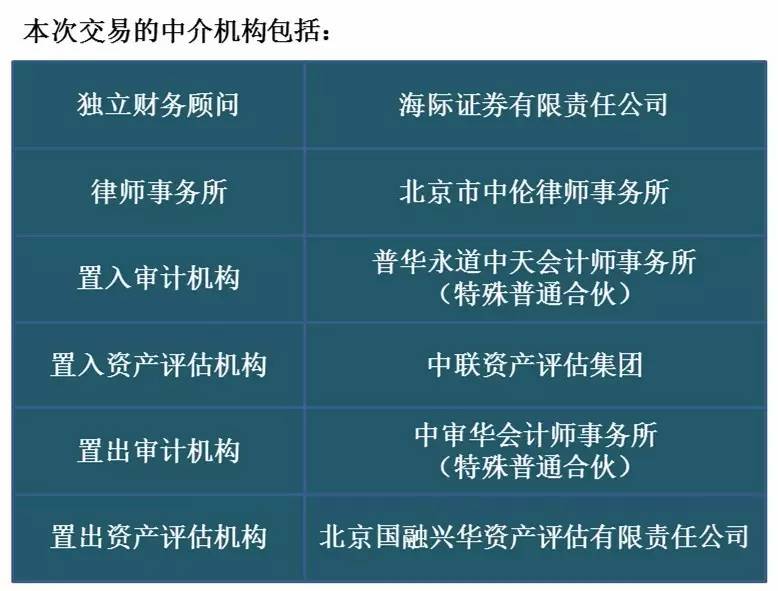 本次交易的中介机构包括：

| 独立财务顾问 | 海际证券有限责任公司 |
|---|---|
| 律师事务所 | 北京市中伦律师事务所 |
| 置入审计机构 | 普华永道中天会计师事务所（特殊普通合伙） |
| 置入资产评估机构 | 中联资产评估集团 |
| 置出审计机构 | 中审华会计师事务所（特殊普通合伙） |
| 置出资产评估机构 | 北京国融兴华资产评估有限责任公司 |